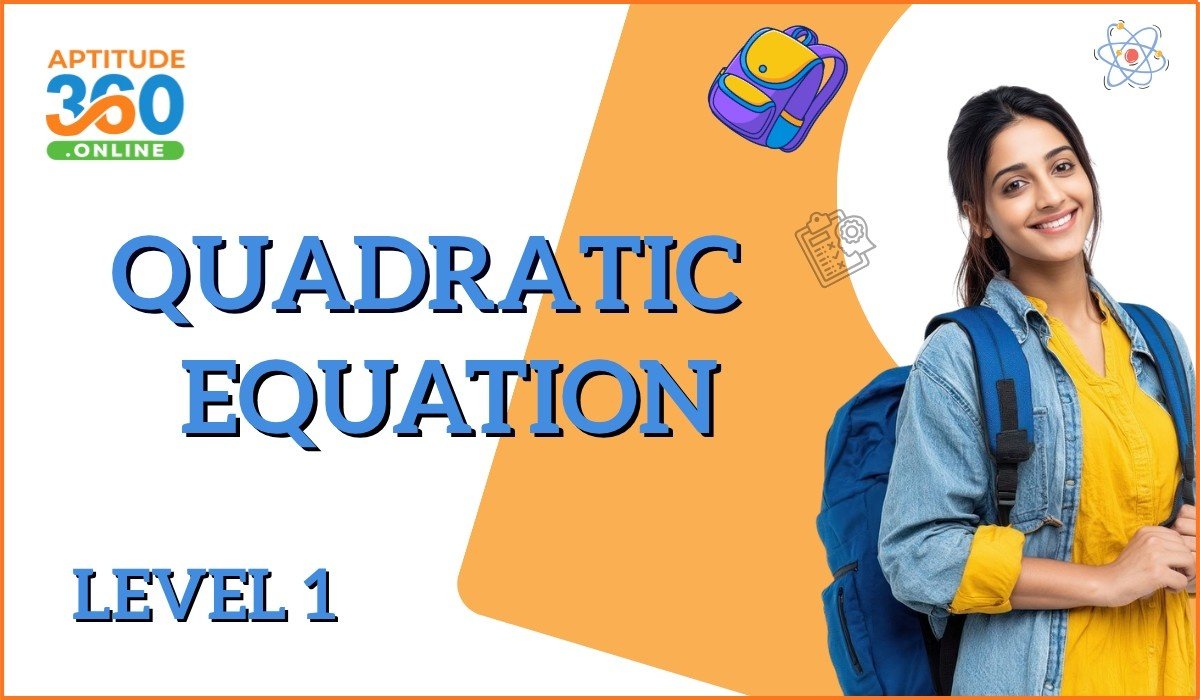 APTITUDE
360
.ONLINE

QUADRATIC EQUATION

LEVEL 1